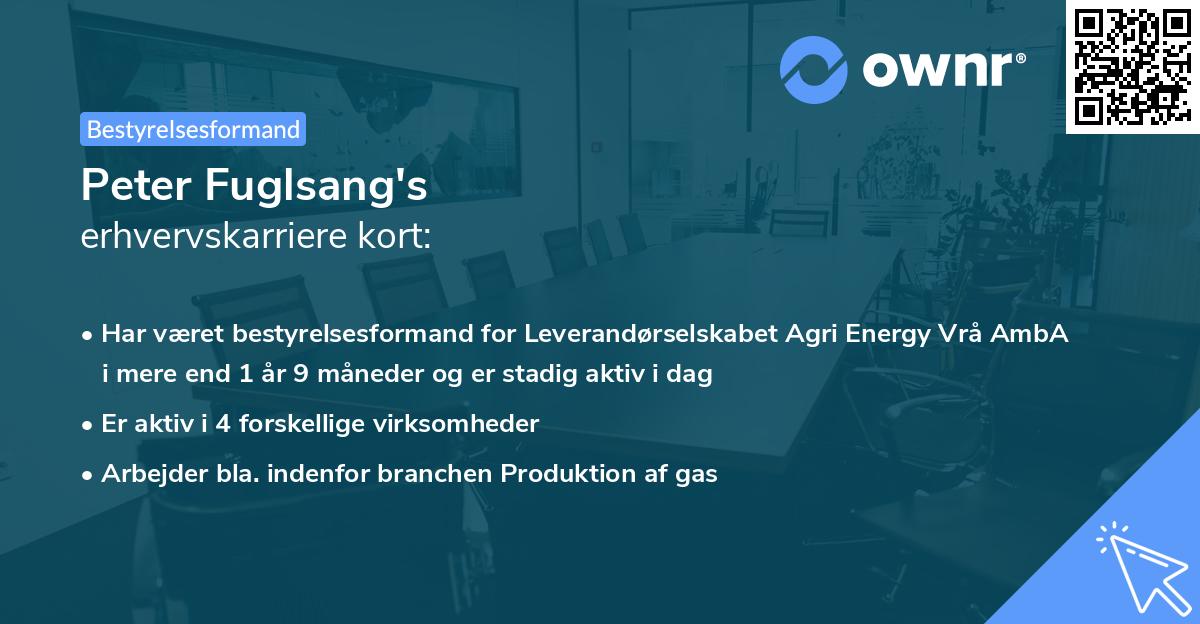 ownr®

Bestyrelsesformand

Peter Fuglsang's
erhvervskarriere kort:

• Har været bestyrelsesformand for Leverandørselskabet Agri Energy Vrå AmbA i mere end 1 år 9 måneder og er stadig aktiv i dag
• Er aktiv i 4 forskellige virksomheder
• Arbejder bla. indenfor branchen Produktion af gas